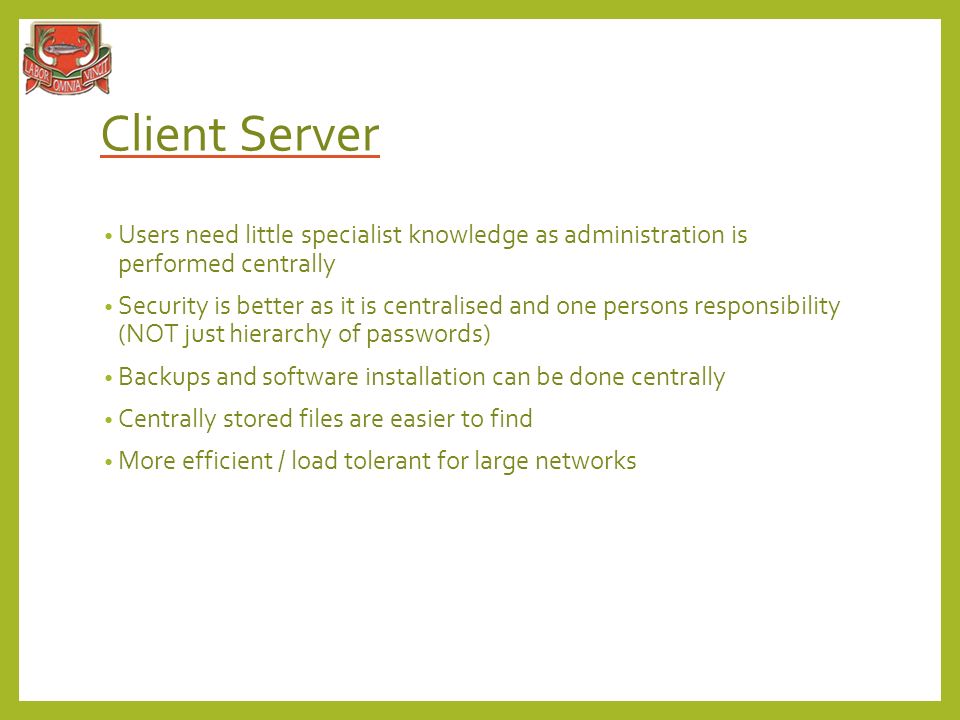 LABOR OMNIA VINCIT

Client Server

• Users need little specialist knowledge as administration is performed centrally

• Security is better as it is centralised and one persons responsibility (NOT just hierarchy of passwords)

• Backups and software installation can be done centrally

• Centrally stored files are easier to find

• More efficient / load tolerant for large networks